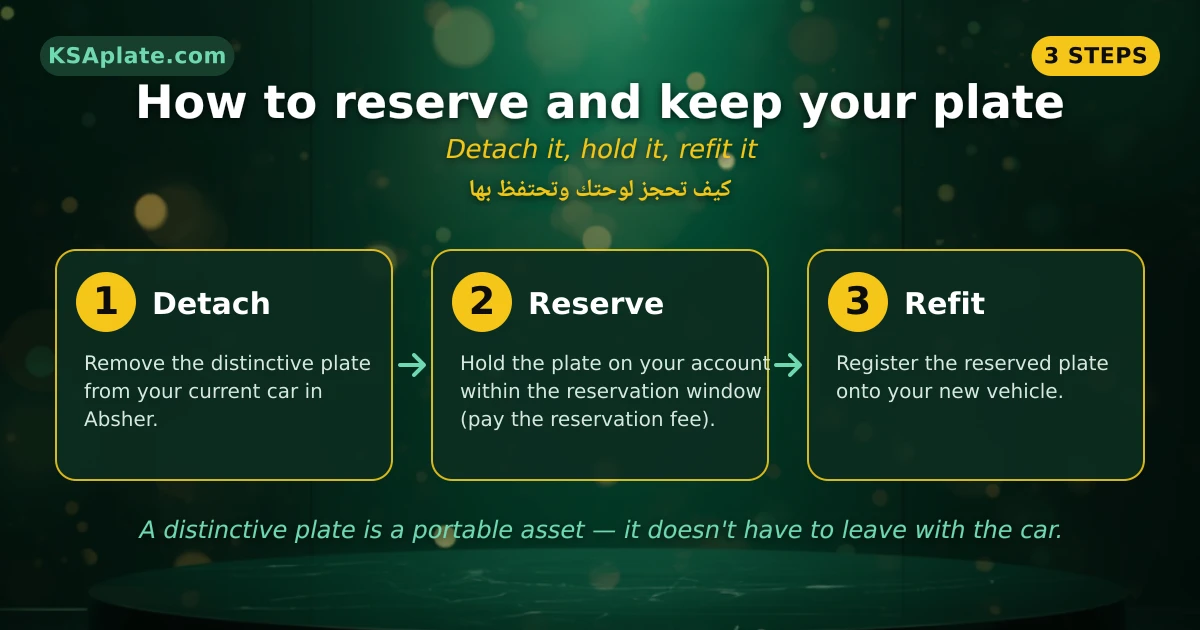 KSAplate.com

3 STEPS

How to reserve and keep your plate

Detach it, hold it, refit it

كيف تحجز لوحتك وتحتفظ بها

1 Detach

Remove the distinctive plate from your current car in Absher.

2 Reserve

Hold the plate on your account within the reservation window (pay the reservation fee).

3 Refit

Register the reserved plate onto your new vehicle.

A distinctive plate is a portable asset — it doesn't have to leave with the car.